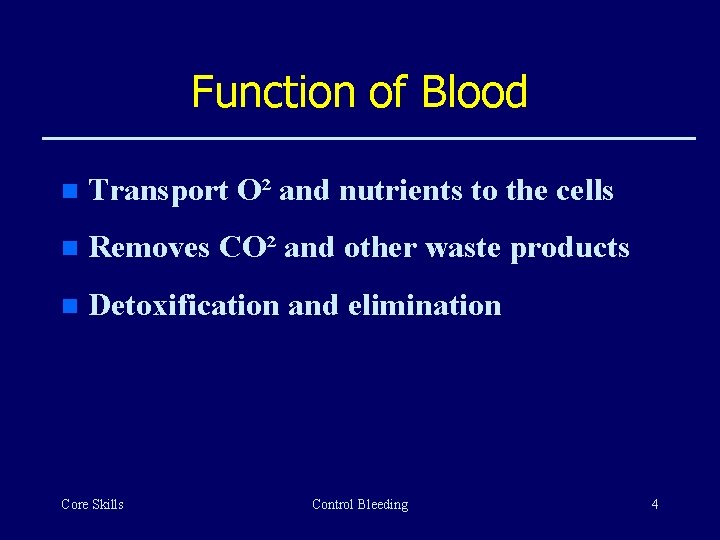 Function of Blood

- Transport $O^2$ and nutrients to the cells
- Removes $CO^2$ and other waste products
- Detoxification and elimination

Core Skills

Control Bleeding

4